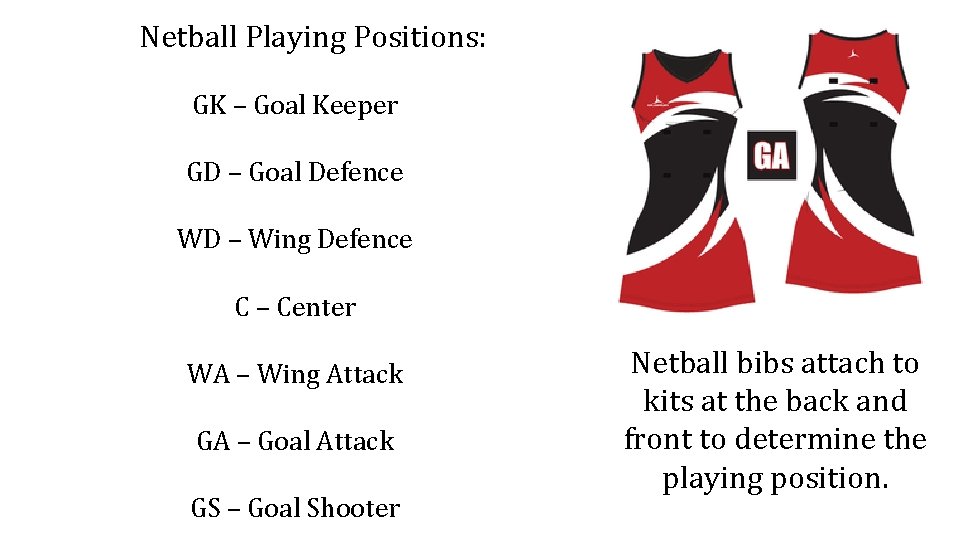 Netball Playing Positions:

GK – Goal Keeper

GD – Goal Defence

WD – Wing Defence

C – Center

WA – Wing Attack

GA – Goal Attack

GS – Goal Shooter

GA

Netball bibs attach to kits at the back and front to determine the playing position.